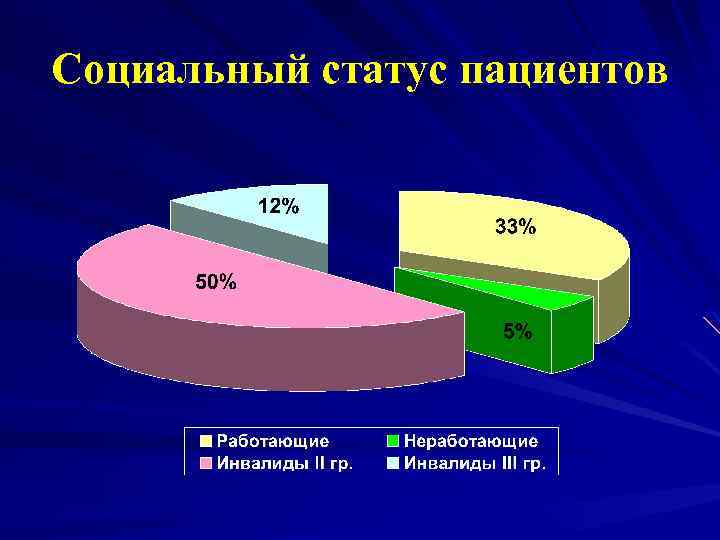 Социальный статус пациентов

12%

33%

50%

5%

Работающие
Неработающие
Инвалиды II гр.
Инвалиды III гр.